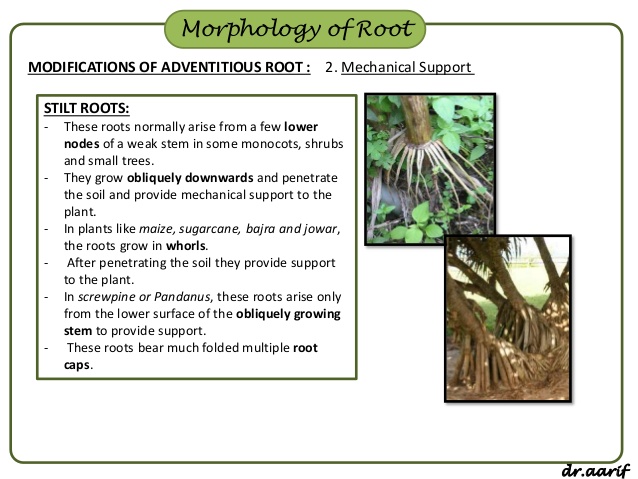 Morphology of Root

MODIFICATIONS OF ADVENTITIOUS ROOT : 2. Mechanical Support

STILT ROOTS:
- These roots normally arise from a few lower nodes of a weak stem in some monocots, shrubs and small trees.
- They grow obliquely downwards and penetrate the soil and provide mechanical support to the plant.
- In plants like maize, sugarcane, bajra and jowar, the roots grow in whorls.
- After penetrating the soil they provide support to the plant.
- In screwpine or Pandanus, these roots arise only from the lower surface of the obliquely growing stem to provide support.
- These roots bear much folded multiple root caps.

dr.aarif